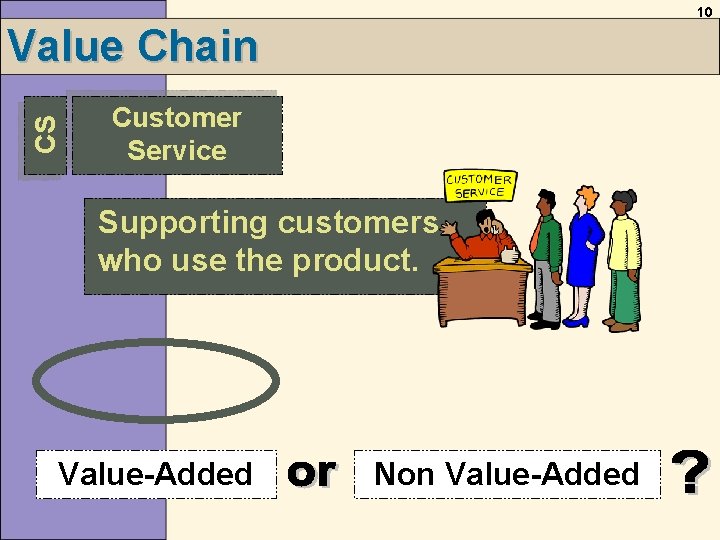 10

Value Chain

CS

Customer Service

CUSTOMER SERVICE

Supporting customers who use the product.

Value-Added or Non Value-Added ?